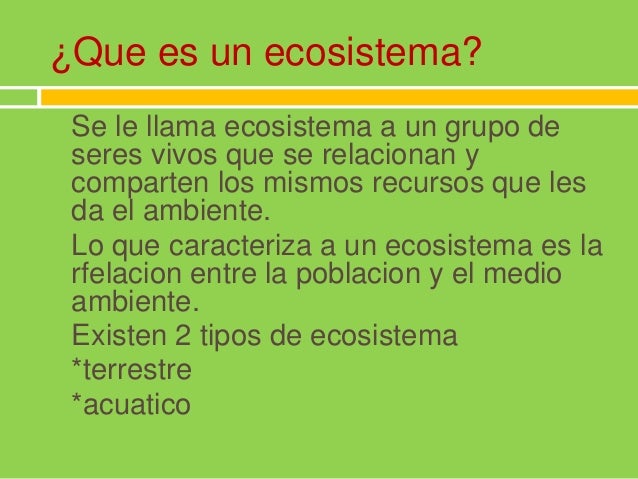 ¿Que es un ecosistema?

Se le llama ecosistema a un grupo de seres vivos que se relacionan y comparten los mismos recursos que les da el ambiente.

Lo que caracteriza a un ecosistema es la rfelacion entre la poblacion y el medio ambiente.

Existen 2 tipos de ecosistema

*terrestre

*acuatico